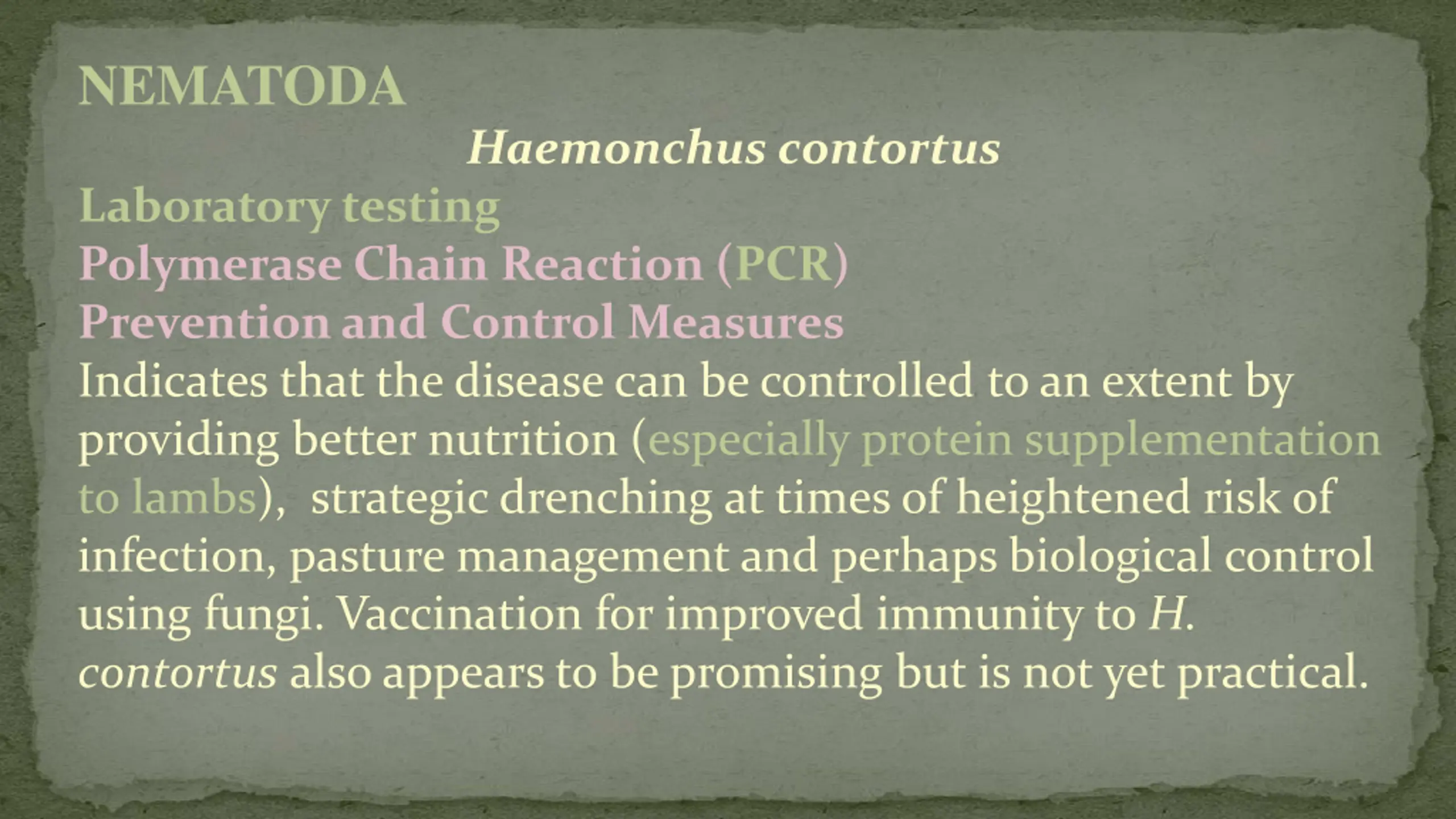 NEMATODA

Haemonchus contortus

Laboratory testing

Polymerase Chain Reaction (PCR)

Prevention and Control Measures

Indicates that the disease can be controlled to an extent by providing better nutrition (especially protein supplementation to lambs), strategic drenching at times of heightened risk of infection, pasture management and perhaps biological control using fungi. Vaccination for improved immunity to H. contortus also appears to be promising but is not yet practical.